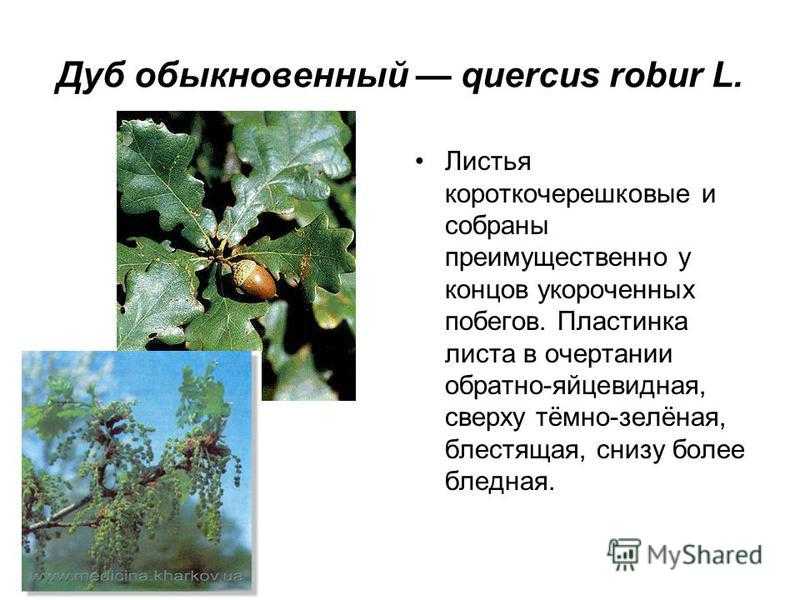 Дуб обыкновенный — quercus robur L.

• Листья короткочерешковые и собраны преимущественно у концов укороченных побегов. Пластинка листа в очертании обратно-яйцевидная, сверху тёмно-зелёная, блестящая, снизу более бледная.

www.medicina.kharkov.ua

MyShared